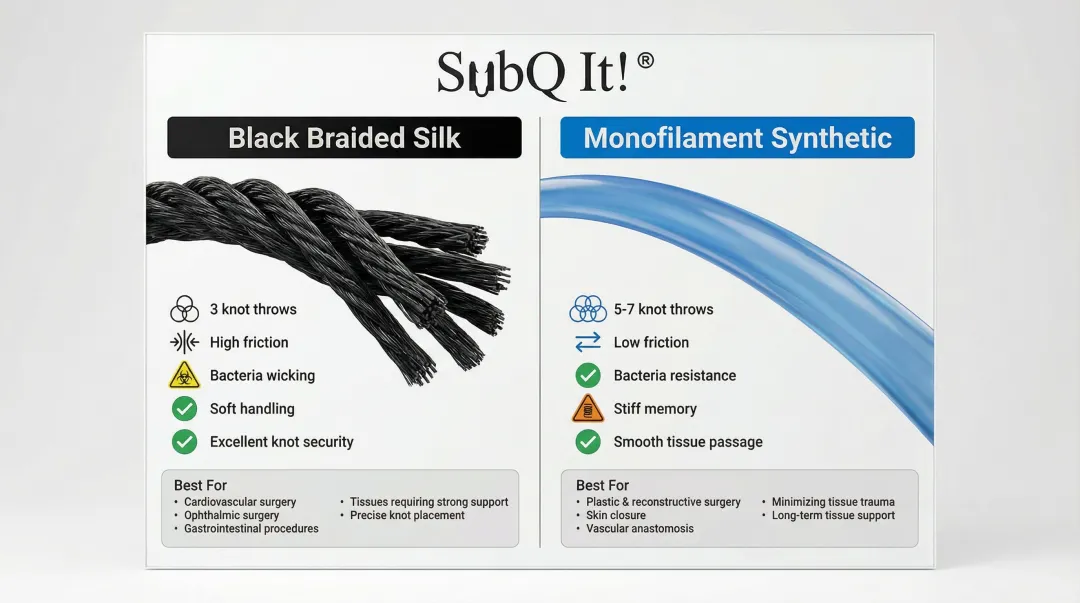 SubQ It!®

Black Braided Silk

3 knot throws
High friction
Bacteria wicking
Soft handling
Excellent knot security

Best For
• Cardiovascular surgery
• Ophthalmic surgery
• Gastrointestinal procedures
• Tissues requiring strong support
• Precise knot placement

Monofilament Synthetic

5-7 knot throws
Low friction
Bacteria resistance
Stiff memory
Smooth tissue passage

Best For
• Plastic & reconstructive surgery
• Skin closure
• Vascular anastomosis
• Minimizing tissue trauma
• Long-term tissue support